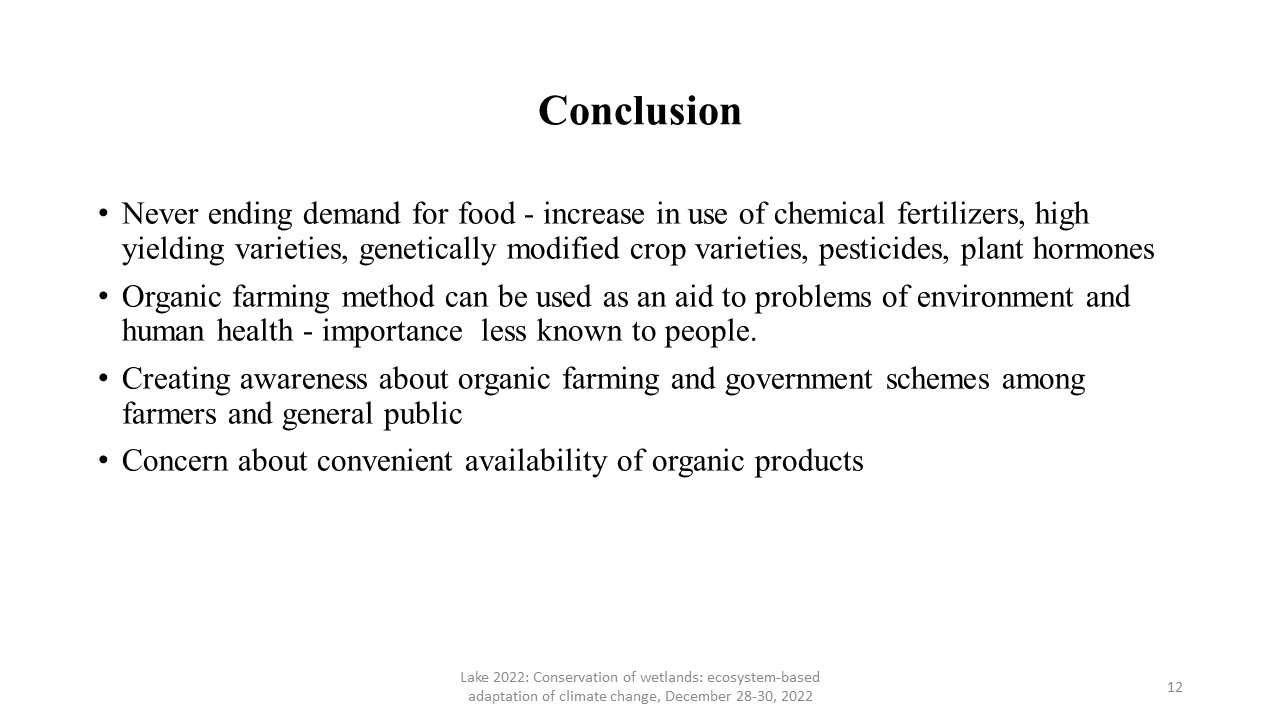 Conclusion

• Never ending demand for food - increase in use of chemical fertilizers, high yielding varieties, genetically modified crop varieties, pesticides, plant hormones

• Organic farming method can be used as an aid to problems of environment and human health - importance less known to people.

• Creating awareness about organic farming and government schemes among farmers and general public

• Concern about convenient availability of organic products

Lake 2022: Conservation of wetlands: ecosystem-based adaptation of climate change, December 28-30, 2022

12